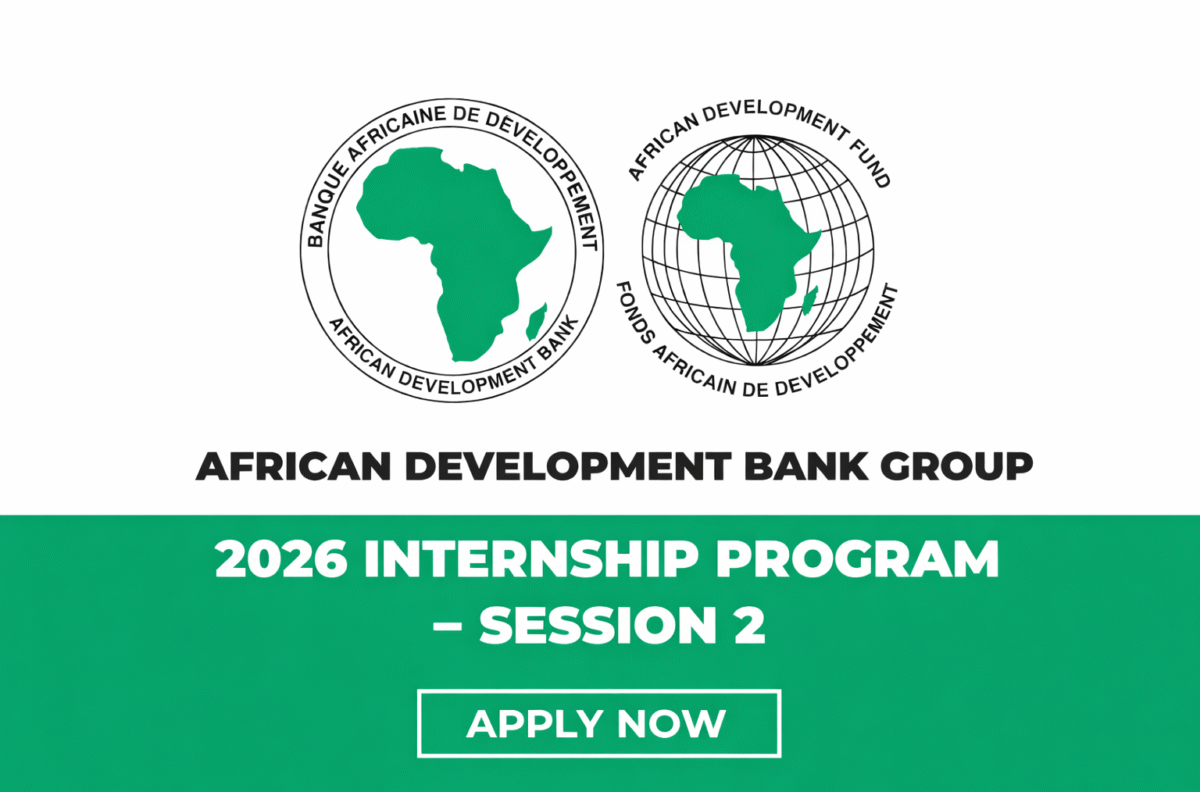 BANQUE AFRICAINE DE DEVELOPPEMENT
AFRICAN DEVELOPMENT BANK

AFRICAN DEVELOPMENT FUND
FONDS AFRICAIN DE DEVELOPPEMENT

AFRICAN DEVELOPMENT BANK GROUP

2026 INTERNSHIP PROGRAM – SESSION 2

APPLY NOW